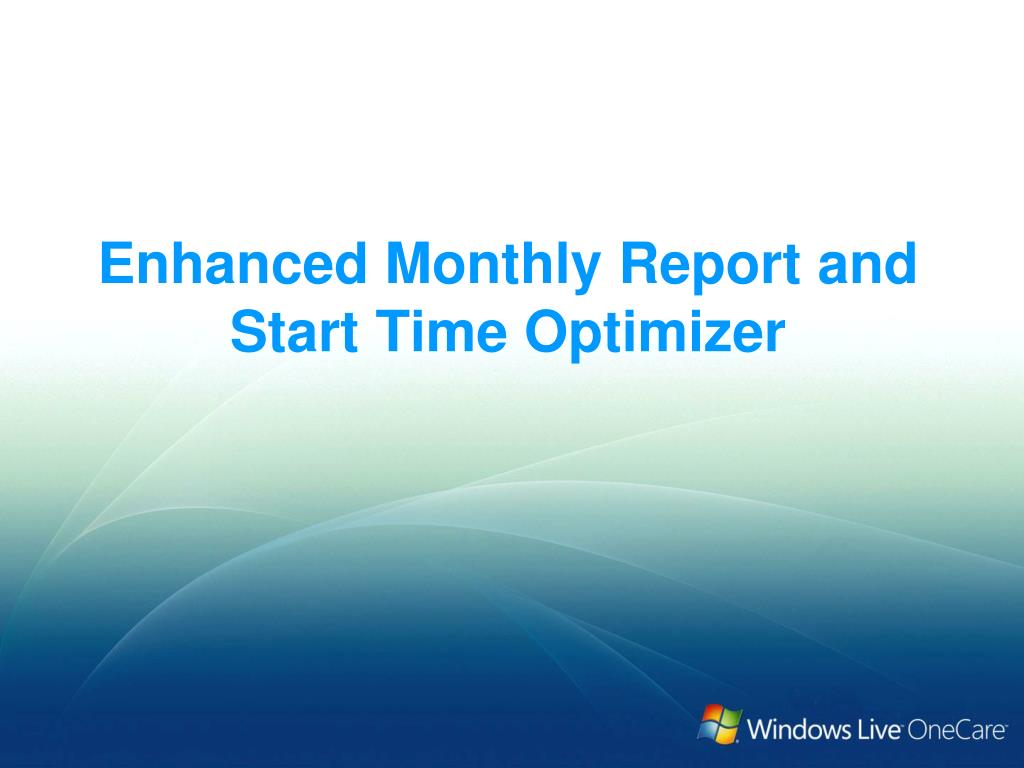 Enhanced Monthly Report and Start Time Optimizer

Windows Live OneCare